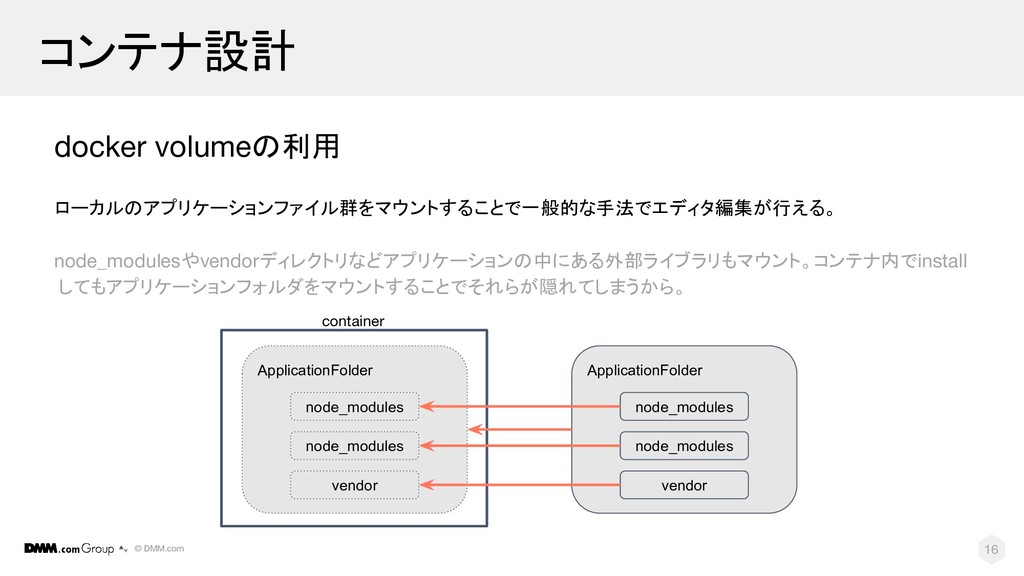 コンテナ設計

docker volumeの利用

ローカルのアプリケーションファイル群をマウントすることで一般的な手法でエディタ編集が行える。

node_modulesやvendorディレクトリなどアプリケーションの中にある外部ライブラリもマウント。コンテナ内でinstallしてもアプリケーションフォルダをマウントすることでそれらが隠れてしまうから。

container

ApplicationFolder

node_modules

node_modules

vendor

ApplicationFolder

node_modules

node_modules

vendor

DMM.com Group © DMM.com

16